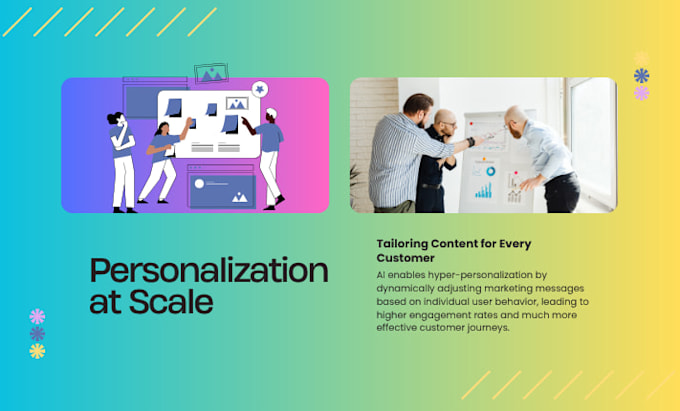 Personalization at Scale

Tailoring Content for Every Customer

AI enables hyper-personalization by dynamically adjusting marketing messages based on individual user behavior, leading to higher engagement rates and much more effective customer journeys.